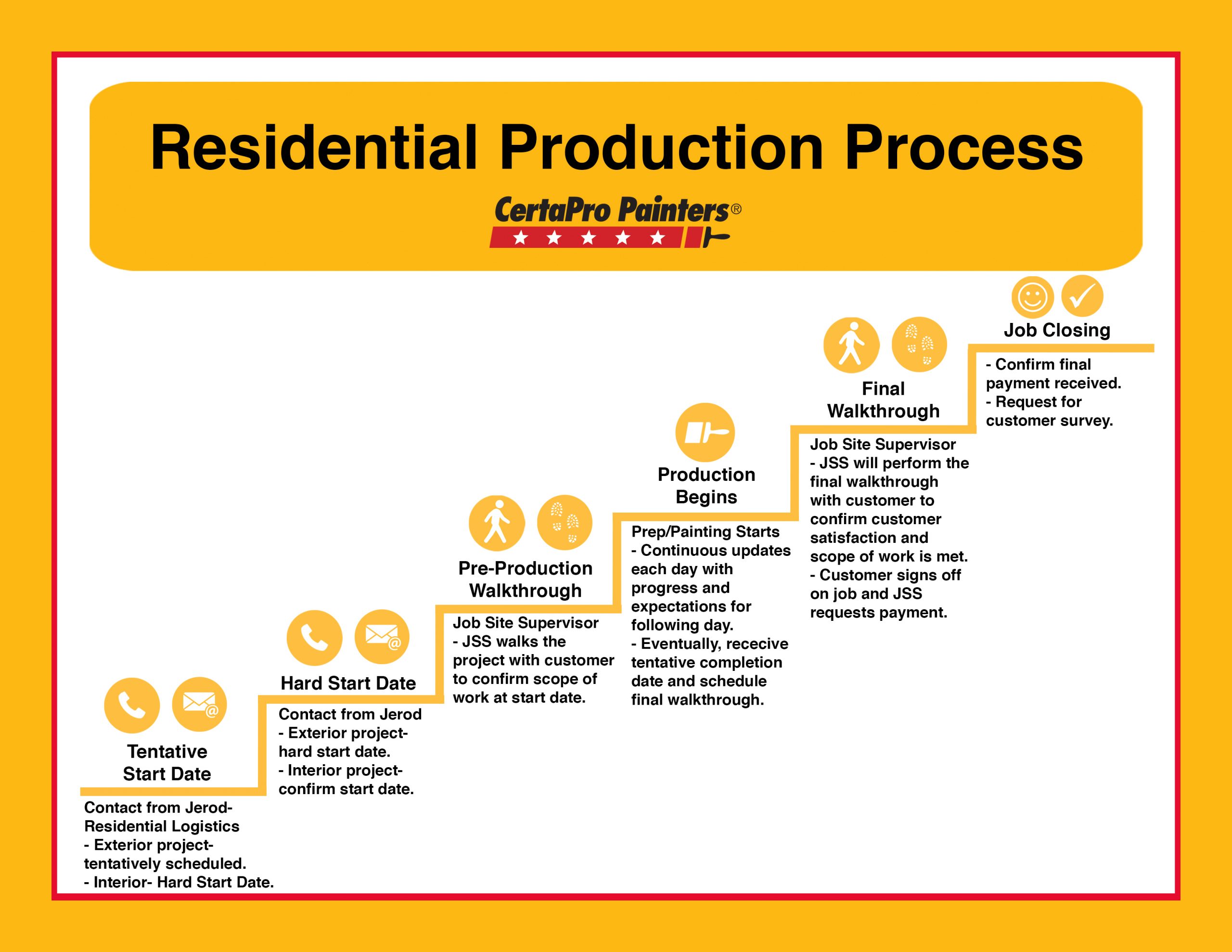 Residential Production Process

CertaPro Painters®

Tentative Start Date

Contact from Jerod- Residential Logistics
- Exterior project- tentatively scheduled.
- Interior- Hard Start Date.

Hard Start Date

Contact from Jerod
- Exterior project- hard start date.
- Interior project- confirm start date.

Pre-Production Walkthrough

Job Site Supervisor
- JSS walks the project with customer to confirm scope of work at start date.

Production Begins

Prep/Painting Starts
- Continuous updates each day with progress and expectations for following day.
- Eventually, rececive tentative completion date and schedule final walkthrough.

Final Walkthrough

Job Site Supervisor
- JSS will perform the final walkthrough with customer to confirm customer satisfaction and scope of work is met.
- Customer signs off on job and JSS requests payment.

Job Closing

- Confirm final payment received.
- Request for customer survey.